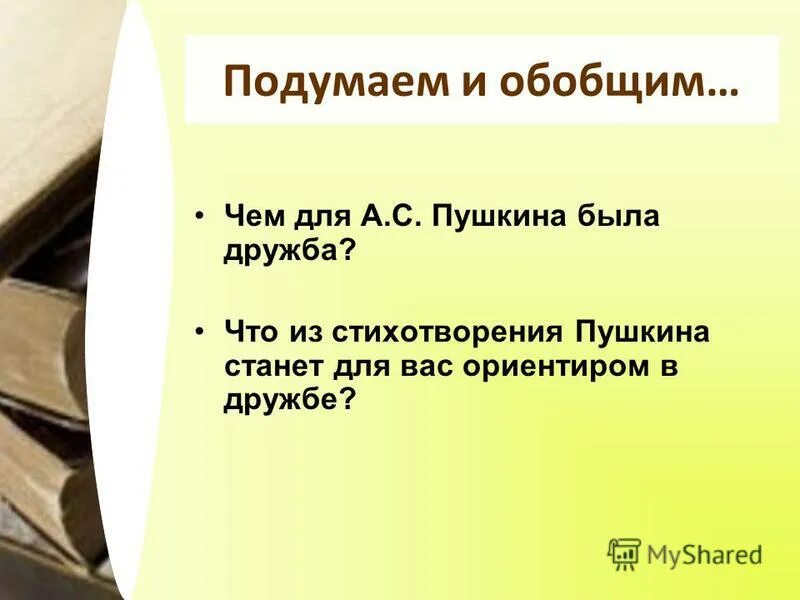 Подумаем и обобщим…

• Чем для А.С. Пушкина была дружба?

• Что из стихотворения Пушкина станет для вас ориентиром в дружбе?

MyShared